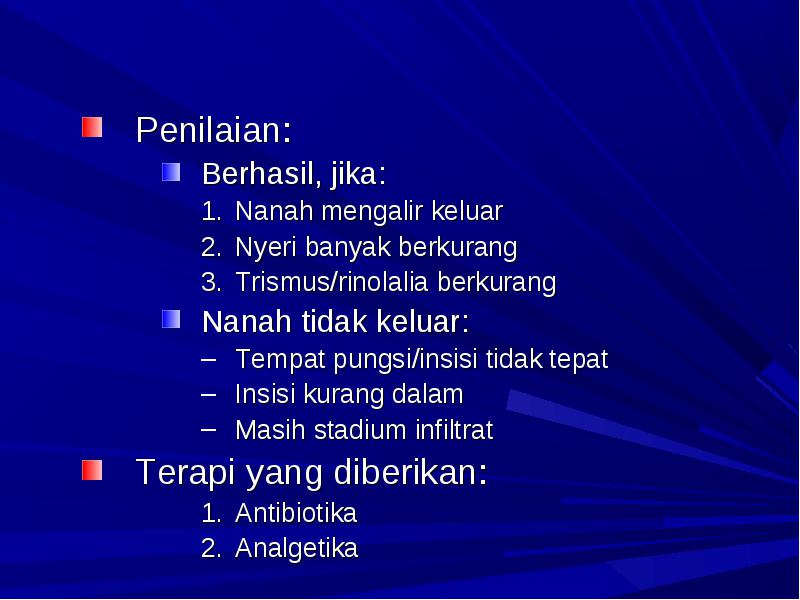 Penilaian:
Berhasil, jika:
1. Nanah mengalir keluar
2. Nyeri banyak berkurang
3. Trismus/rinolalia berkurang
Nanah tidak keluar:
– Tempat pungsi/insisi tidak tepat
– Insisi kurang dalam
– Masih stadium infiltrat
Terapi yang diberikan:
1. Antibiotika
2. Analgetika